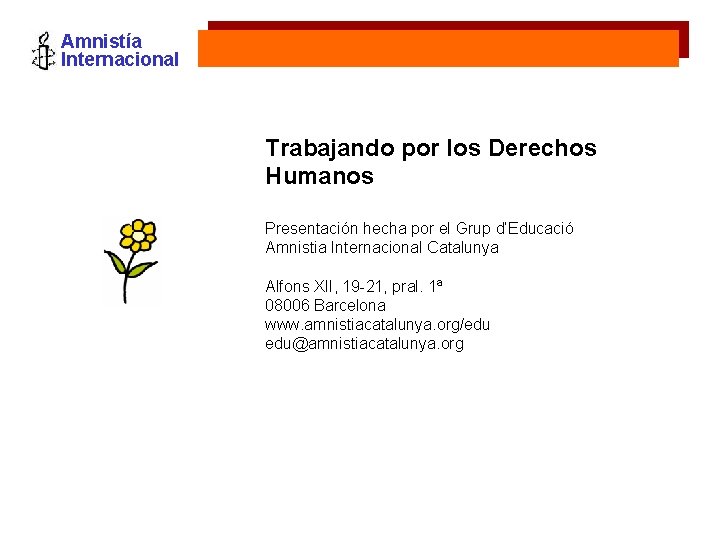 Amnistía Internacional

Trabajando por los Derechos Humanos

Presentación hecha por el Grup d'Educació Amnistia Internacional Catalunya

Alfons XII, 19-21, pral. 1ª
08006 Barcelona
www.amnistiacatalunya.org/edu
edu@amnistiacatalunya.org